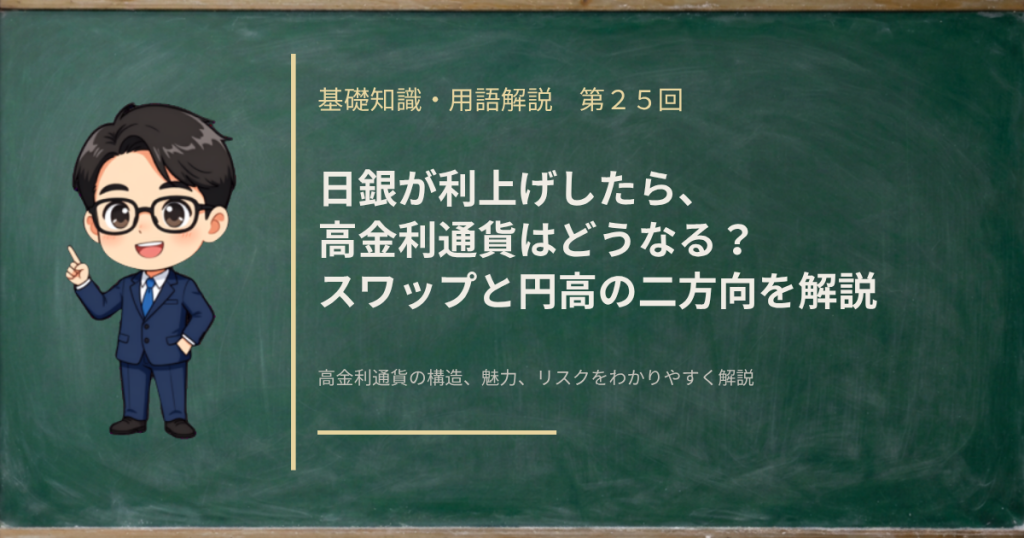 基礎知識・用語解説　第２５回

日銀が利上げしたら、
高金利通貨はどうなる？
スワップと円高の二方向を解説

高金利通貨の構造、魅力、リスクをわかりやすく解説